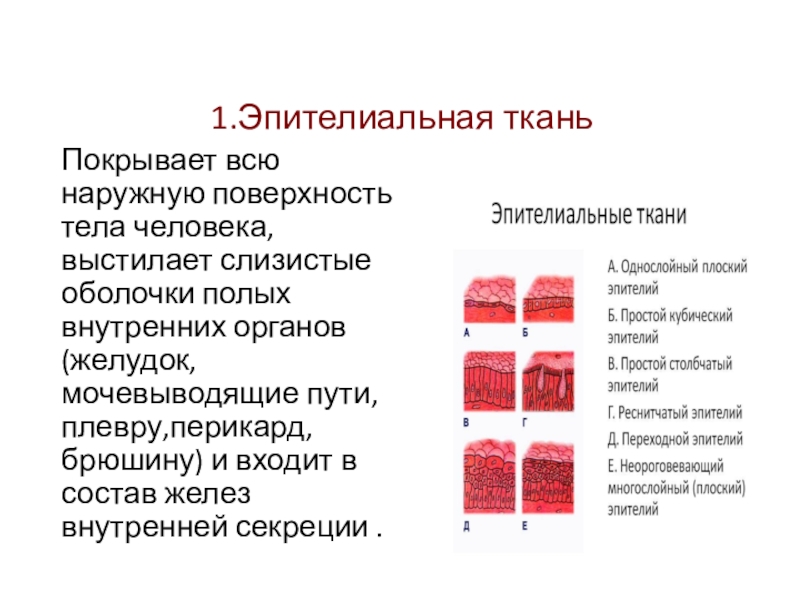 1.Эпителиальная ткань

Покрывает всю наружную поверхность тела человека, выстилает слизистые оболочки полых внутренних органов (желудок, мочевыводящие пути, плевру,перикард, брюшину) и входит в состав желез внутренней секреции .

Эпителиальные ткани

А Б
В Г
Д Е

А. Однослойный плоский эпителий
Б. Простой кубический эпителий
В. Простой столбчатый эпителий
Г. Реснитчатый эпителий
Д. Переходной эпителий
Е. Неороговевающий многослойный (плоский) эпителий